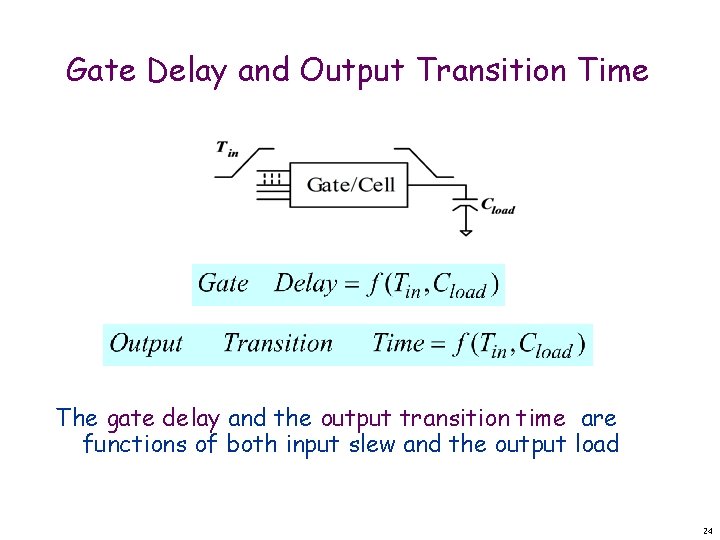 Gate Delay and Output Transition Time

$T_{in}$

Gate/Cell

$C_{load}$

$Gate \quad Delay = f(T_{in}, C_{load})$

$Output \quad Transition \quad Time = f(T_{in}, C_{load})$

The gate delay and the output transition time are functions of both input slew and the output load

24